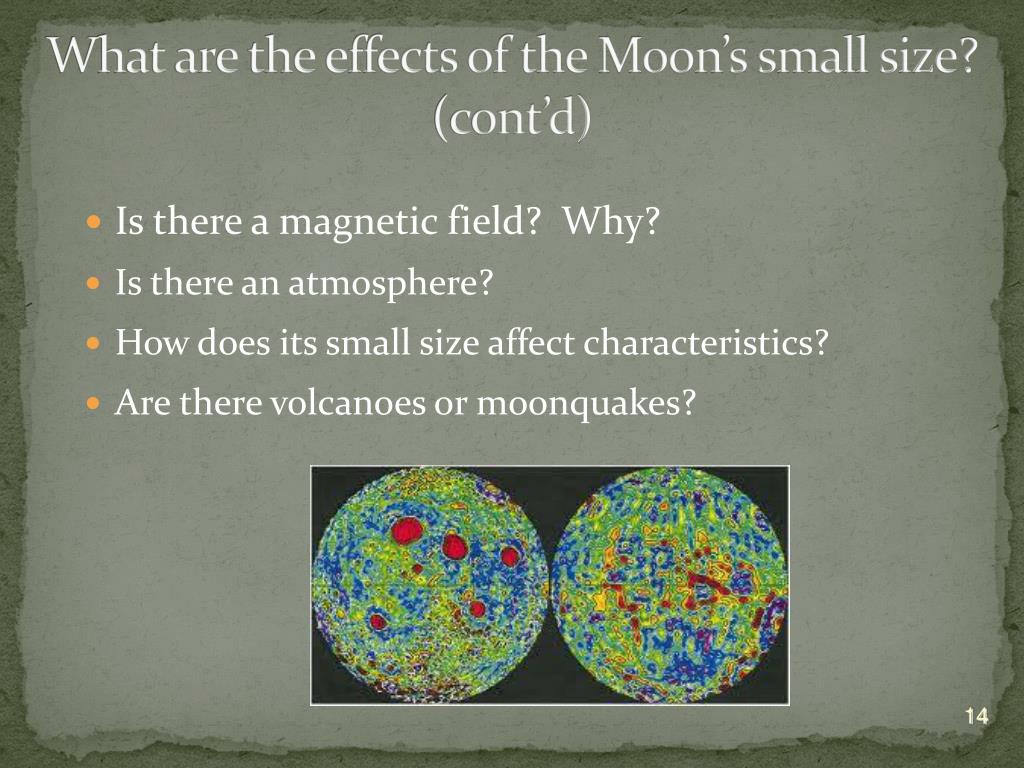 What are the effects of the Moon's small size? (cont'd)

- Is there a magnetic field? Why?
- Is there an atmosphere?
- How does its small size affect characteristics?
- Are there volcanoes or moonquakes?

14